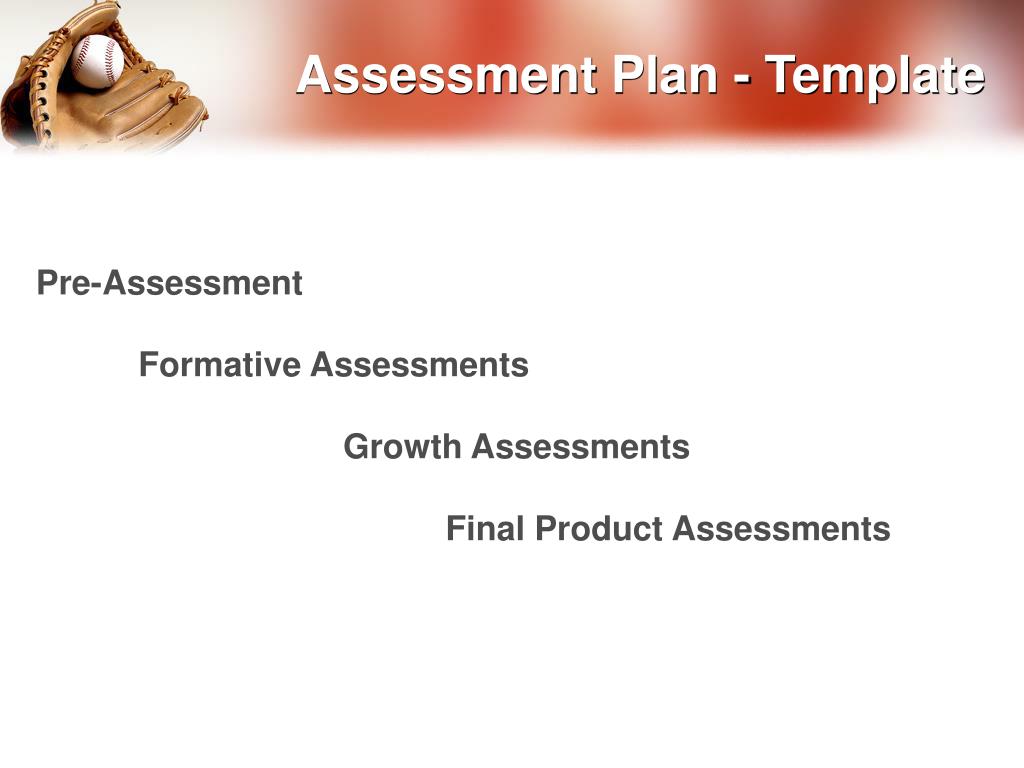 Assessment Plan - Template

Pre-Assessment

Formative Assessments

Growth Assessments

Final Product Assessments